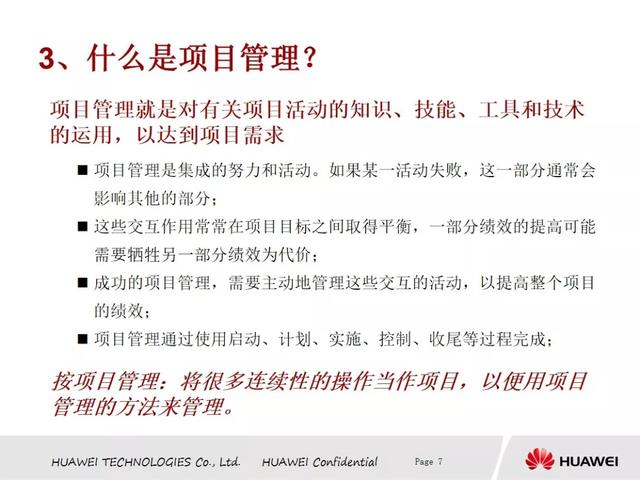 3、什么是项目管理?

项目管理就是对有关项目活动的知识、技能、工具和技术的运用，以达到项目需求

■ 项目管理是集成的努力和活动。如果某一活动失败，这一部分通常会影响其他的部分；

■ 这些交互作用常常在项目目标之间取得平衡，一部分绩效的提高可能需要牺牲另一部分绩效为代价；

■ 成功的项目管理，需要主动地管理这些交互的活动，以提高整个项目的绩效；

■ 项目管理通过使用启动、计划、实施、控制、收尾等过程完成；

按项目管理：将很多连续性的操作当作项目，以便用项目管理的方法来管理。

HUAWEI TECHNOLOGIES Co., Ltd. HUAWEI Confidential Page 7

HUAWEI